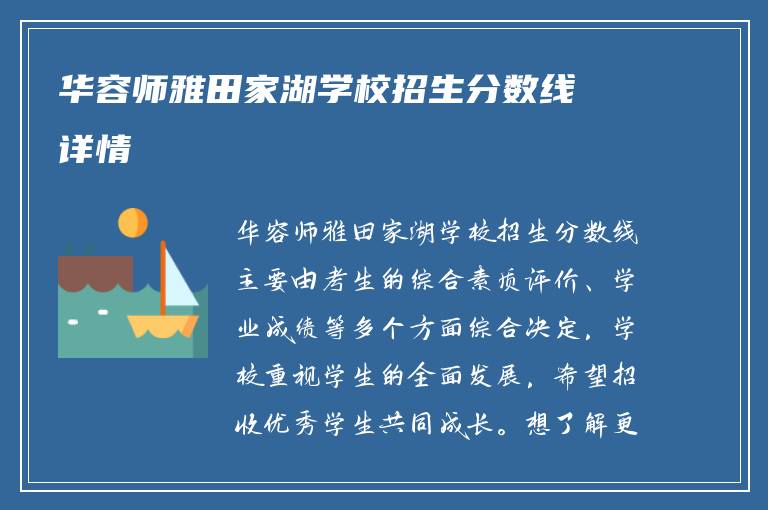 华容师雅田家湖学校招生分数线详情

华容师雅田家湖学校招生分数线主要由考生的综合素质评价、学业成绩等多个方面综合决定，学校重视学生的全面发展，希望招收优秀学生共同成长。想了解更